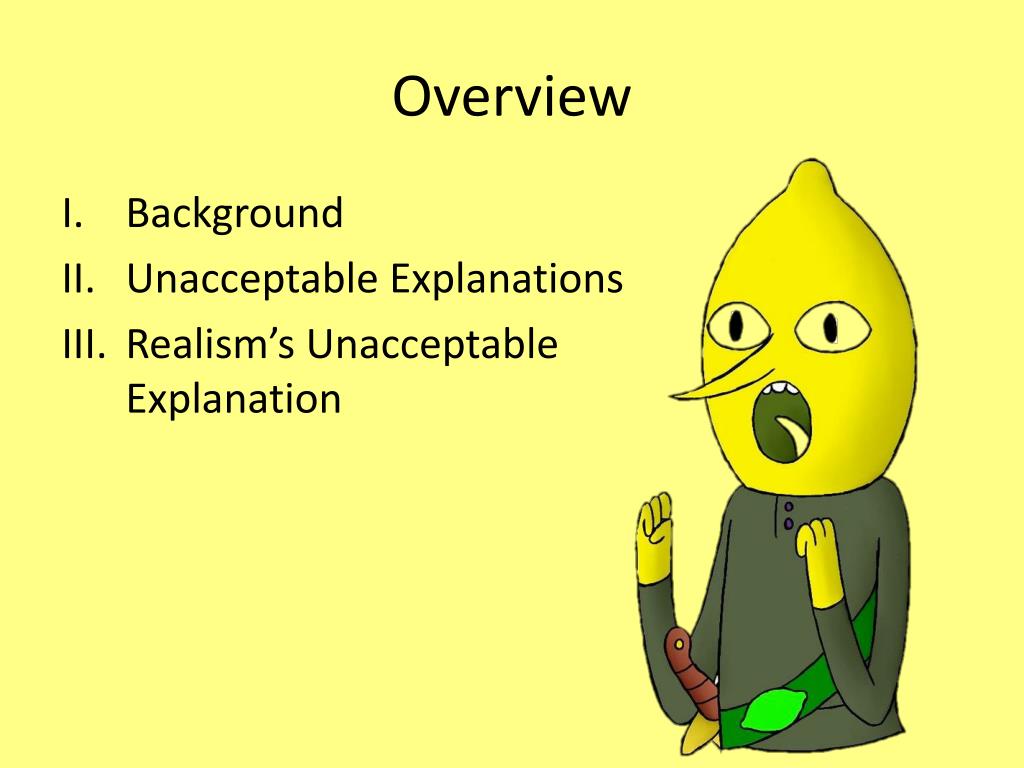 Overview

I. Background
II. Unacceptable Explanations
III. Realism’s Unacceptable Explanation